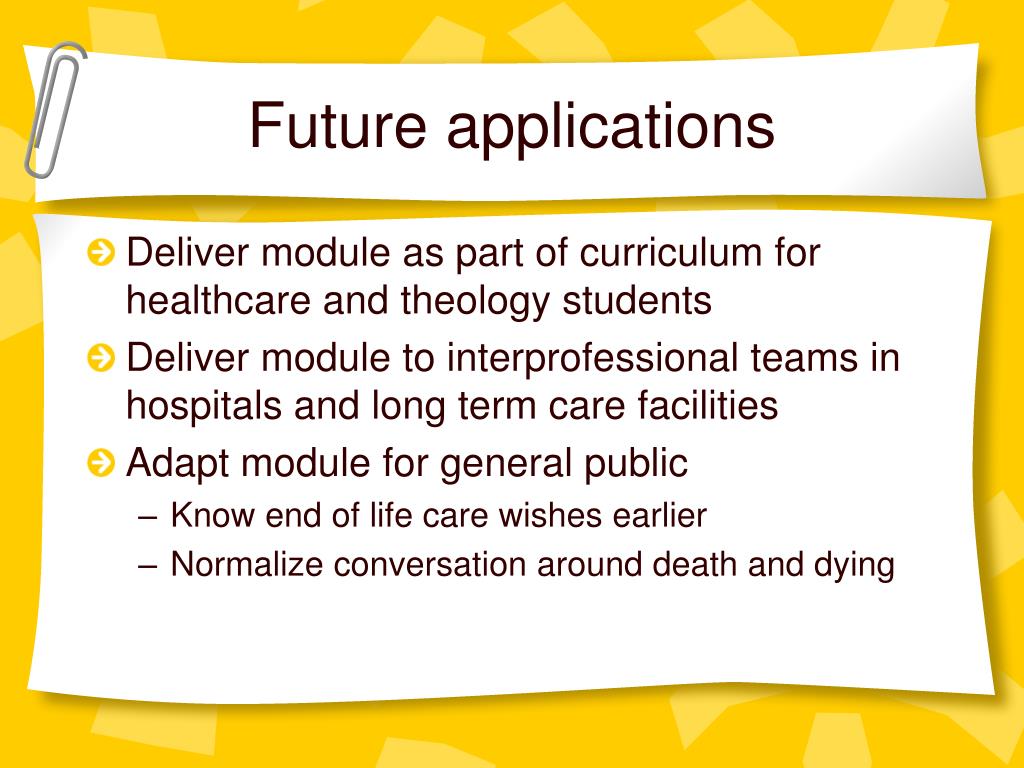 Future applications

Deliver module as part of curriculum for healthcare and theology students

Deliver module to interprofessional teams in hospitals and long term care facilities

Adapt module for general public

– Know end of life care wishes earlier

– Normalize conversation around death and dying